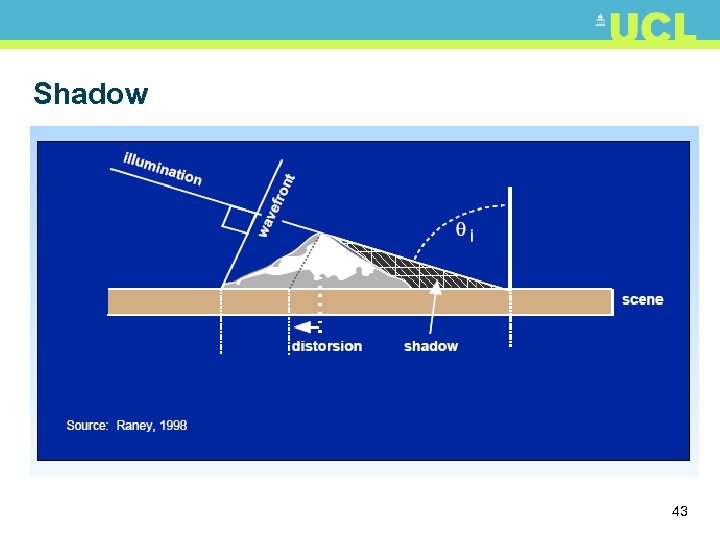 UCL

Shadow

illumination

wavefront

$\theta_i$

scene

distorsion

shadow

Source: Raney, 1998

43